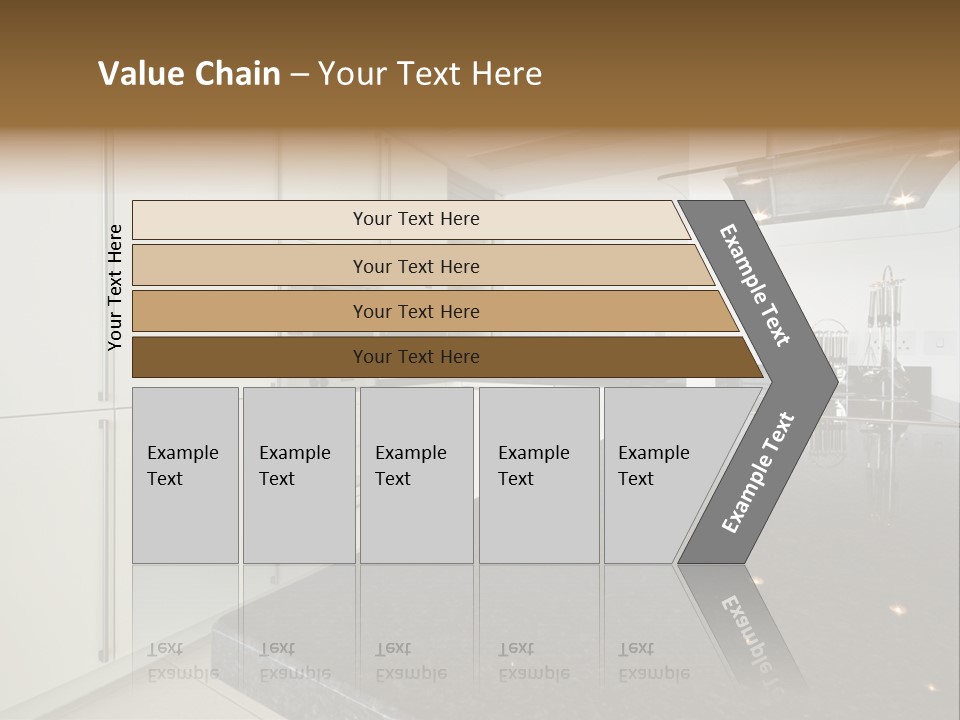 Value Chain – Your Text Here

Your Text Here

Your Text Here

Your Text Here

Your Text Here

Your Text Here

Example Text

Example Text

Example Text

Example Text

Example Text

Example Text

Example Text